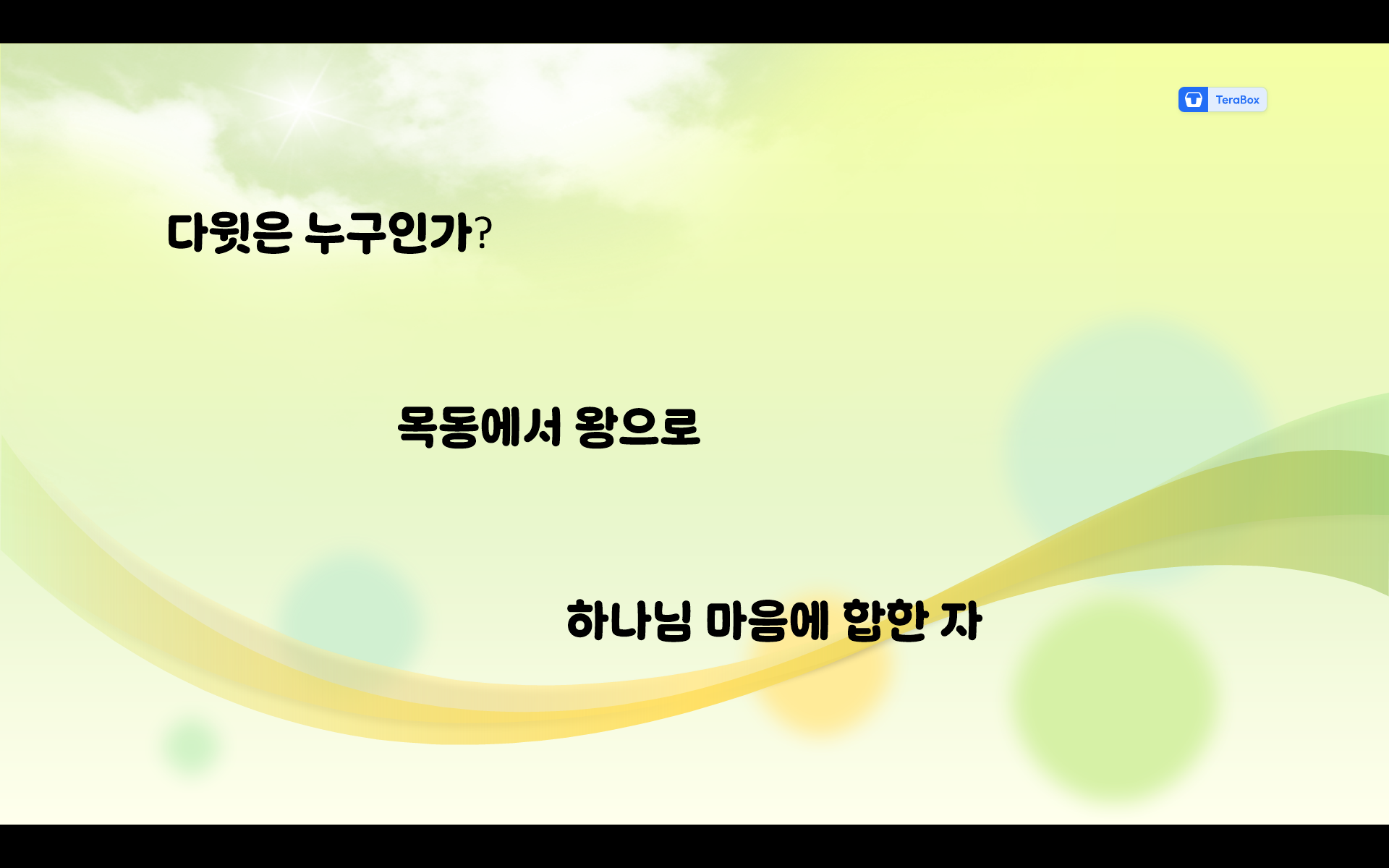 TeraBox

다윗은 누구인가?

목동에서 왕으로

하나님 마음에 합한 자